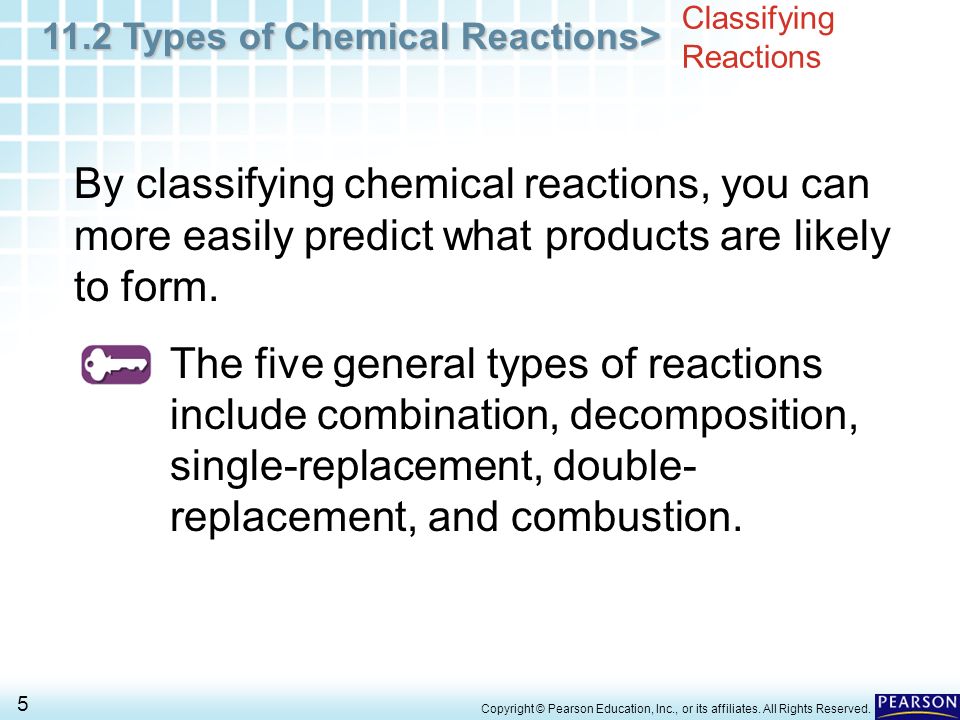 11.2 Types of Chemical Reactions> Classifying Reactions

By classifying chemical reactions, you can more easily predict what products are likely to form.

The five general types of reactions include combination, decomposition, single-replacement, double-replacement, and combustion.

5

Copyright © Pearson Education, Inc., or its affiliates. All Rights Reserved.

PEARSON